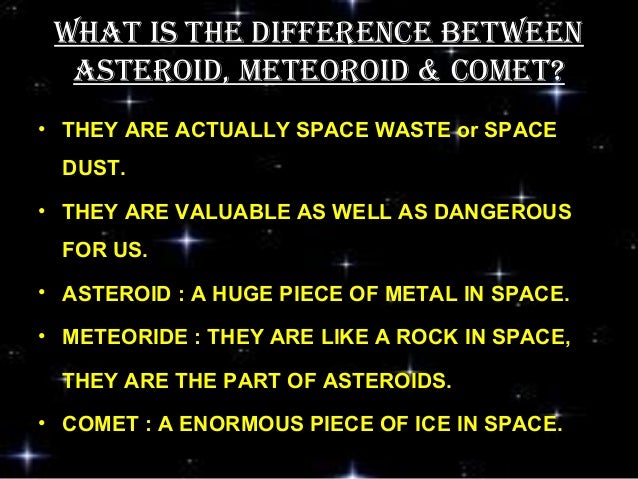 WHAT IS THE DIFFERENCE BETWEEN ASTEROID, METEOROID & COMET?

• THEY ARE ACTUALLY SPACE WASTE or SPACE DUST.

• THEY ARE VALUABLE AS WELL AS DANGEROUS FOR US.

• ASTEROID : A HUGE PIECE OF METAL IN SPACE.

• METEORIDE : THEY ARE LIKE A ROCK IN SPACE, THEY ARE THE PART OF ASTEROIDS.

• COMET : A ENORMOUS PIECE OF ICE IN SPACE.